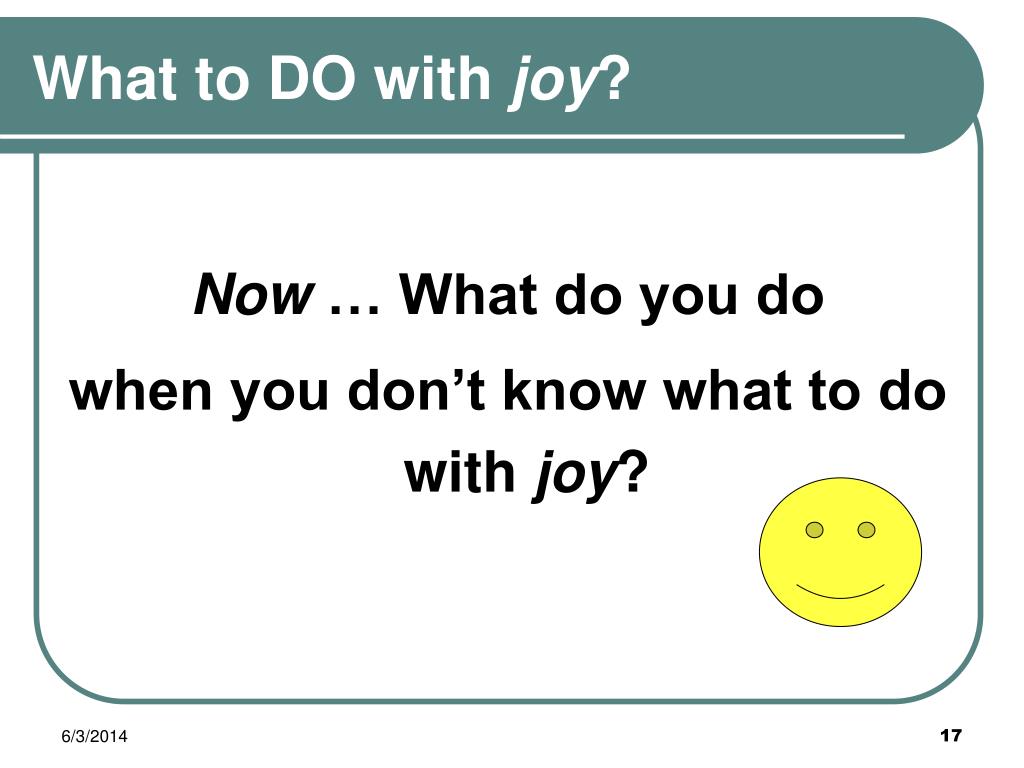 What to DO with joy?

Now … What do you do when you don’t know what to do with joy?

6/3/2014

17